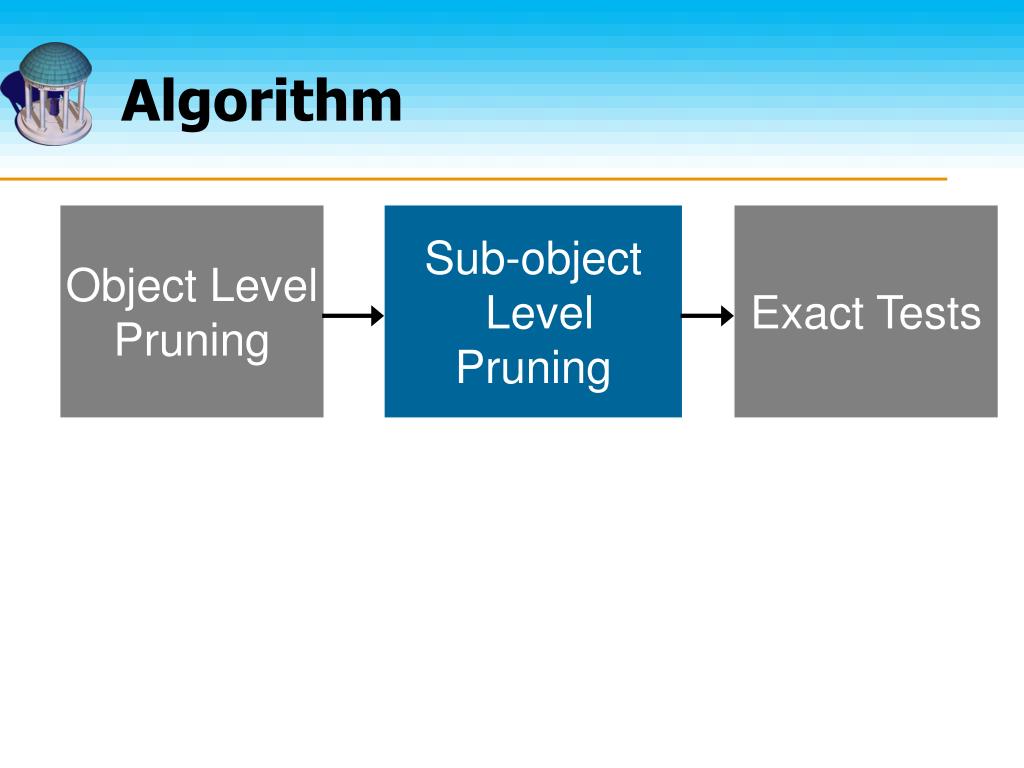 Algorithm

Object Level Pruning

Sub-object Level Pruning

Exact Tests